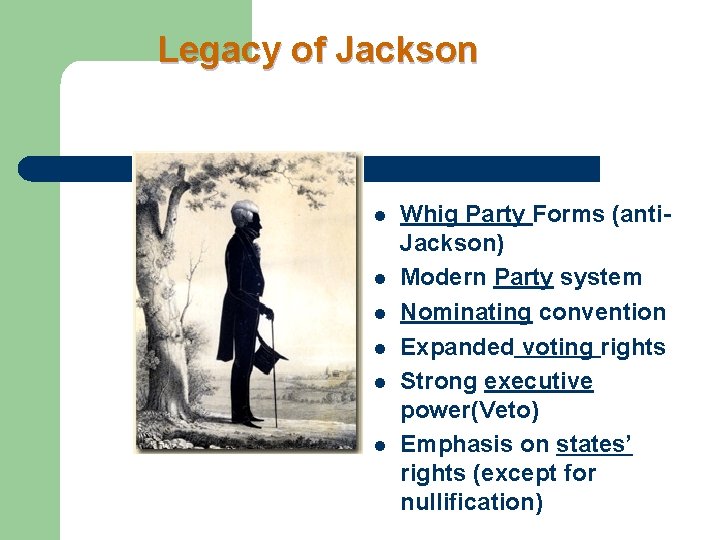 Legacy of Jackson

- Whig Party Forms (anti-Jackson)
- Modern Party system
- Nominating convention
- Expanded voting rights
- Strong executive power(Veto)
- Emphasis on states' rights (except for nullification)